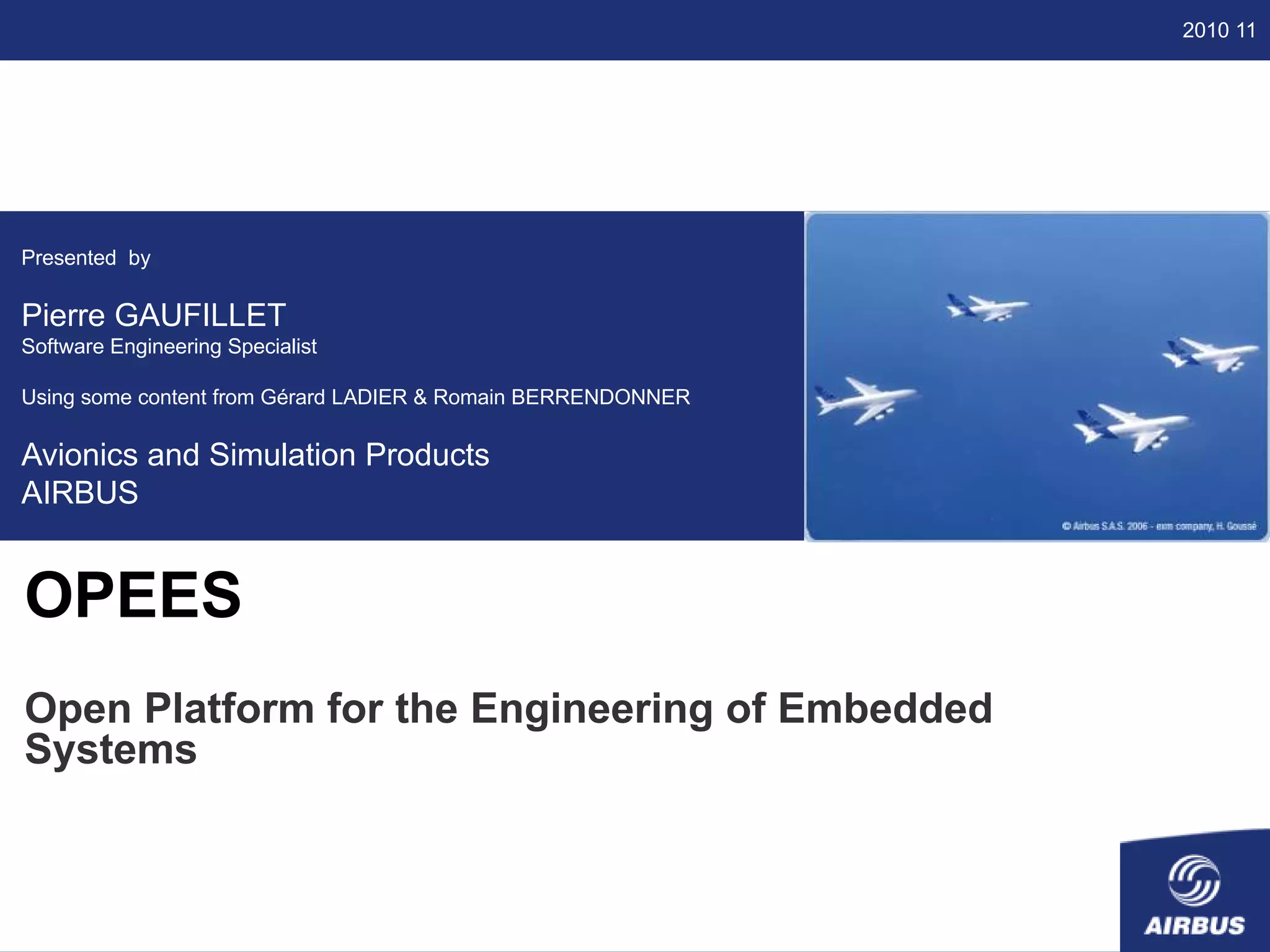 2010 11

Presented by

Pierre GAUFILLET
Software Engineering Specialist

Using some content from Gérard LADIER & Romain BERRENDONNER

Avionics and Simulation Products
AIRBUS

© Airbus S.A.S. 2006 - exm company, H. Goussé

OPEES

Open Platform for the Engineering of Embedded Systems

AIRBUS